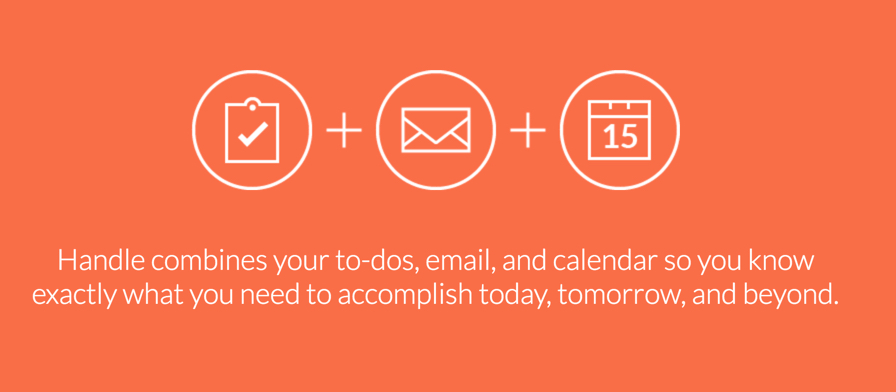 + +

15

Handle combines your to-dos, email, and calendar so you know exactly what you need to accomplish today, tomorrow, and beyond.